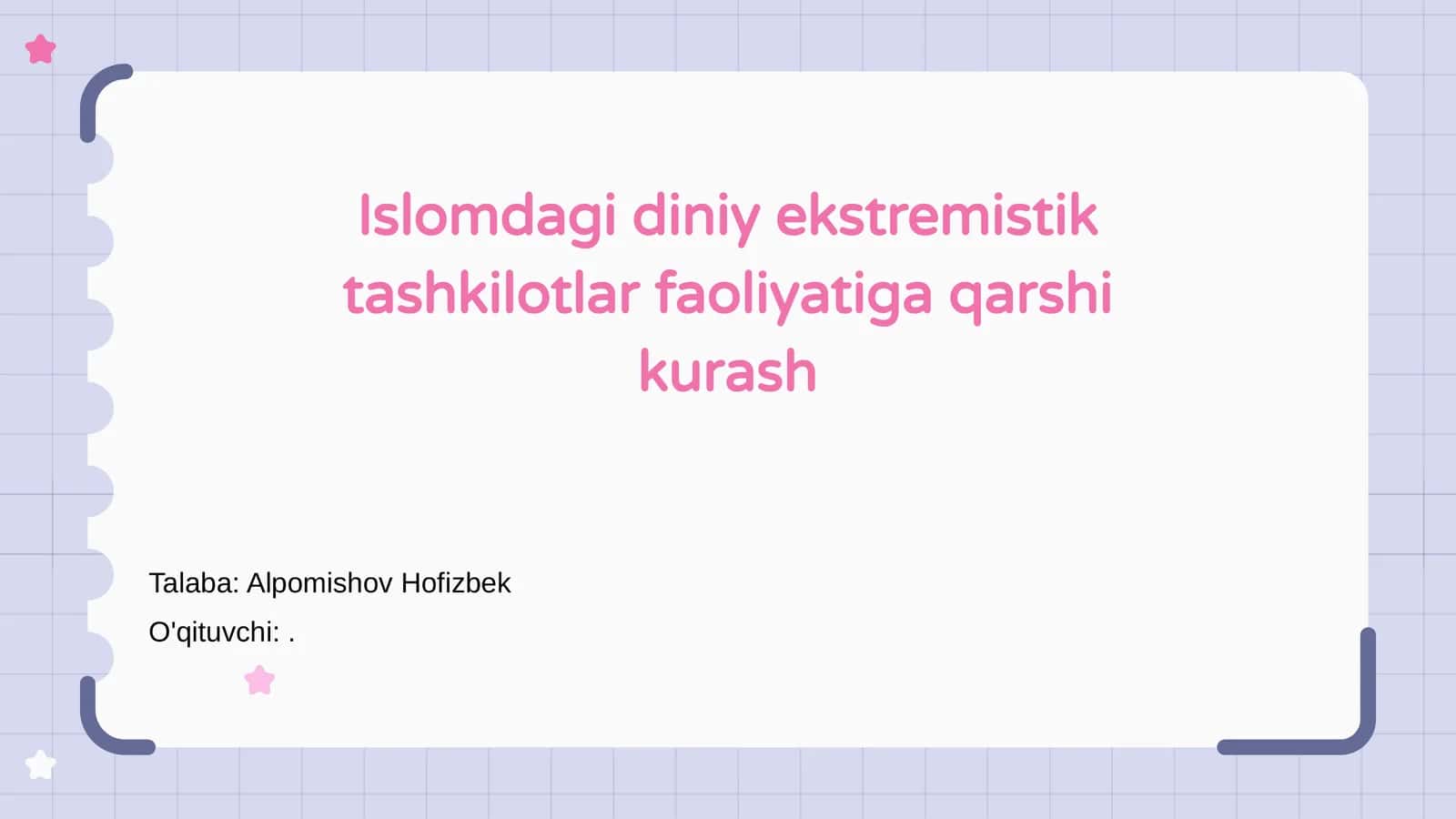 Islomdagi diniy ekstremistik tashkilotlar faoliyatiga qarshi kurash

Talaba: Alpomishov Hofizbek
O'qituvchi: .